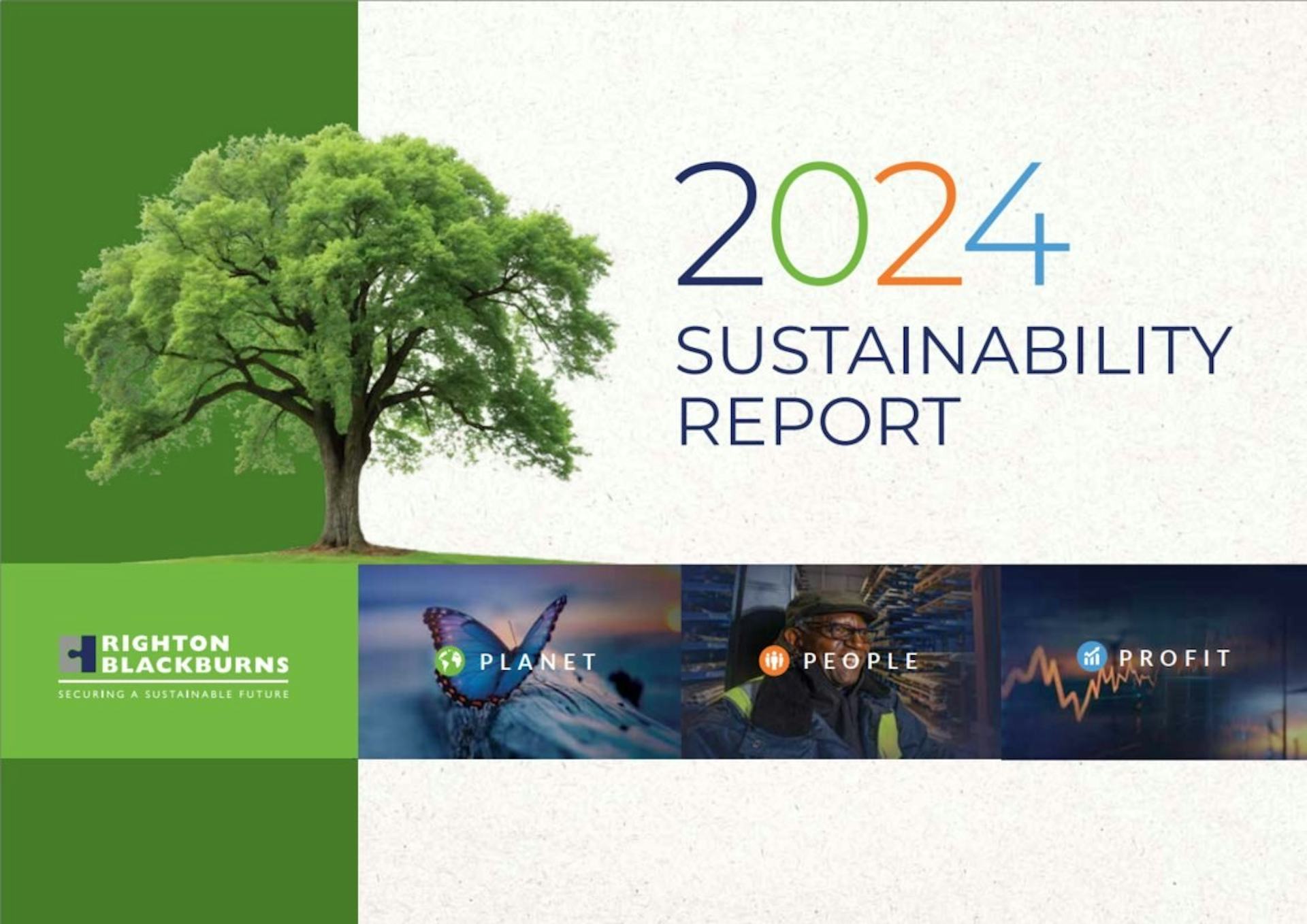 2024
SUSTAINABILITY
REPORT

RIGHTON
BLACKBURNS
SECURING A SUSTAINABLE FUTURE

PLANET

PEOPLE

PROFIT